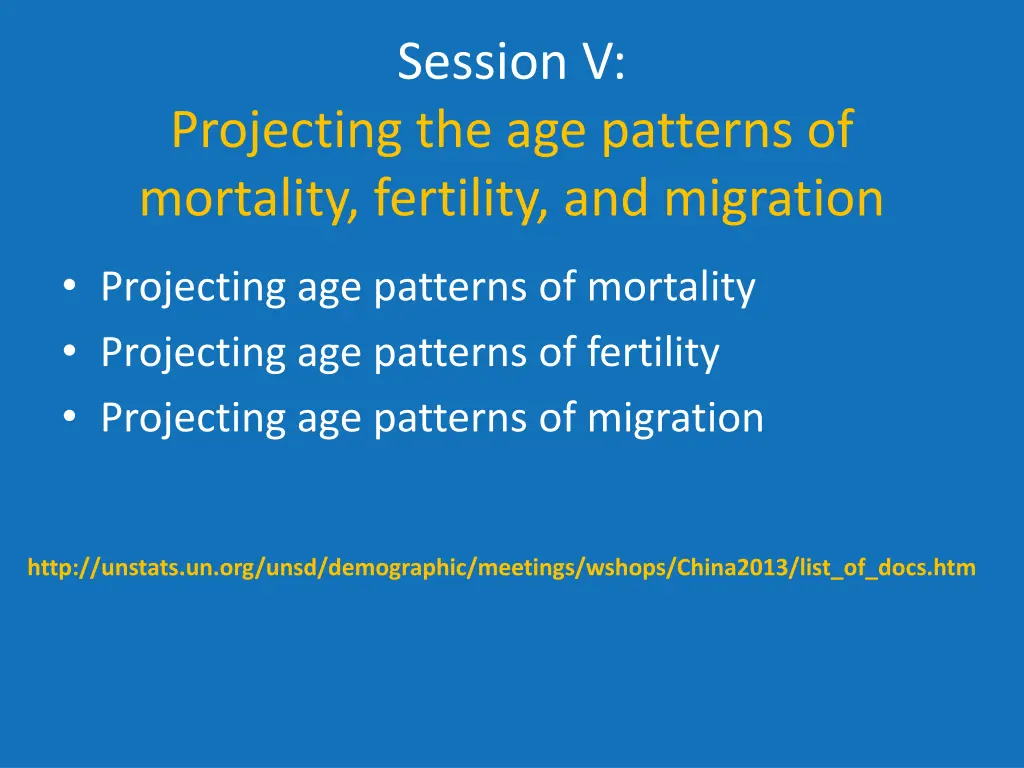 Session V:
Projecting the age patterns of mortality, fertility, and migration

• Projecting age patterns of mortality
• Projecting age patterns of fertility
• Projecting age patterns of migration

http://unstats.un.org/unsd/demographic/meetings/wshops/China2013/list_of_docs.htm